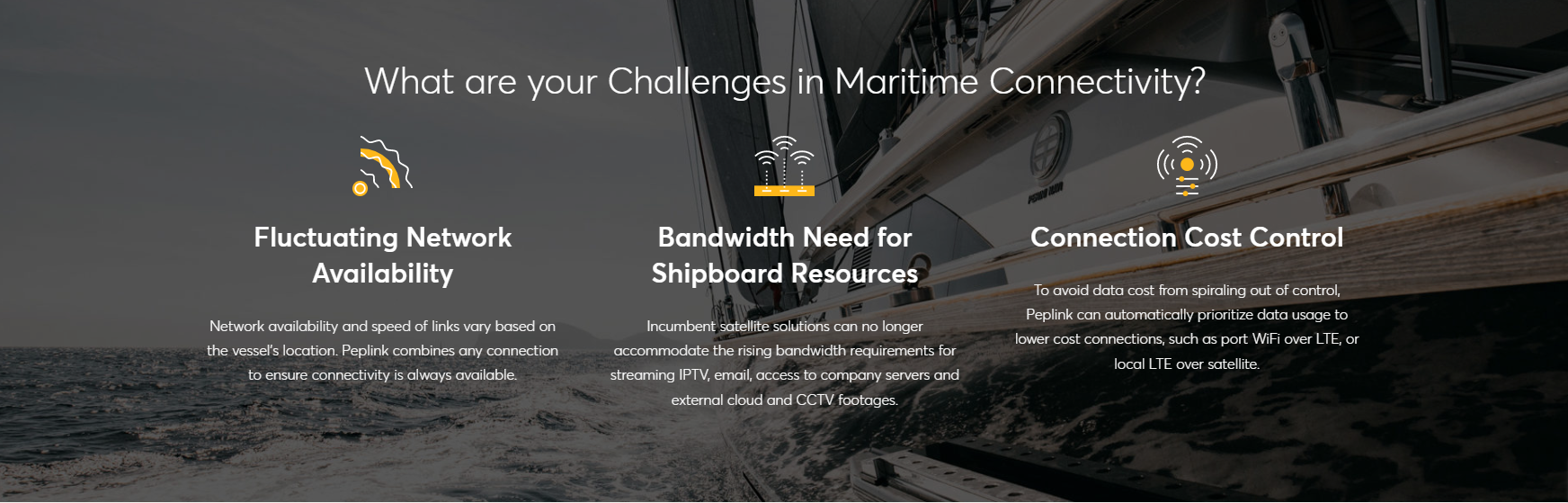 What are your Challenges in Maritime Connectivity?

Fluctuating Network Availability

Network availability and speed of links vary based on the vessel's location. Peplink combines any connection to ensure connectivity is always available.

Bandwidth Need for Shipboard Resources

Incumbent satellite solutions can no longer accommodate the rising bandwidth requirements for streaming IPTV, email, access to company servers and external cloud and CCTV footages.

Connection Cost Control

To avoid data cost from spiraling out of control, Peplink can automatically prioritize data usage to lower cost connections, such as port WiFi over LTE, or local LTE over satellite.